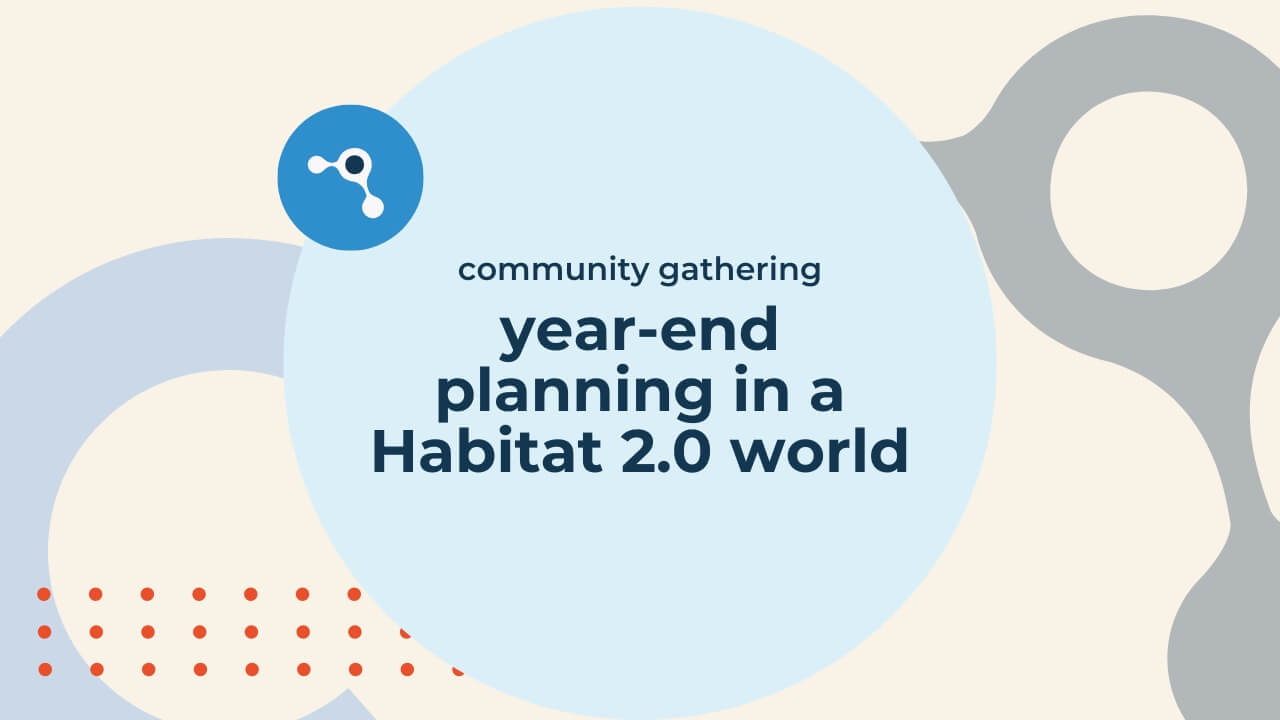 community gathering

year-end planning in a Habitat 2.0 world